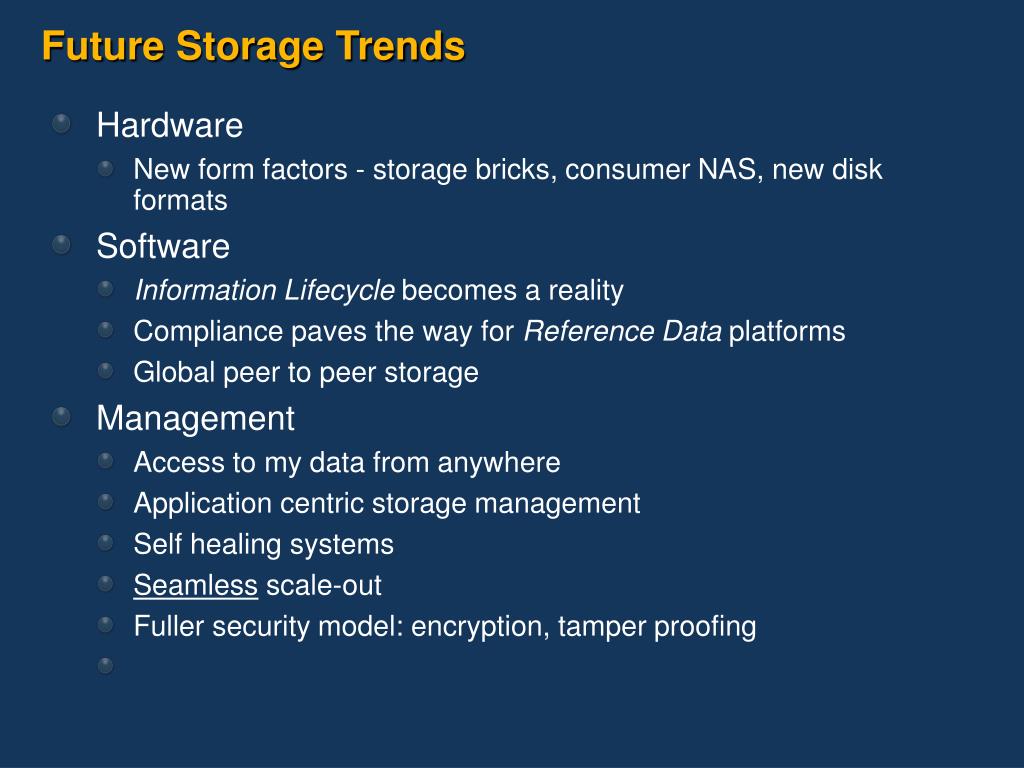 Future Storage Trends

Hardware

New form factors - storage bricks, consumer NAS, new disk formats

Software

Information Lifecycle becomes a reality

Compliance paves the way for Reference Data platforms

Global peer to peer storage

Management

Access to my data from anywhere

Application centric storage management

Self healing systems

Seamless scale-out

Fuller security model: encryption, tamper proofing